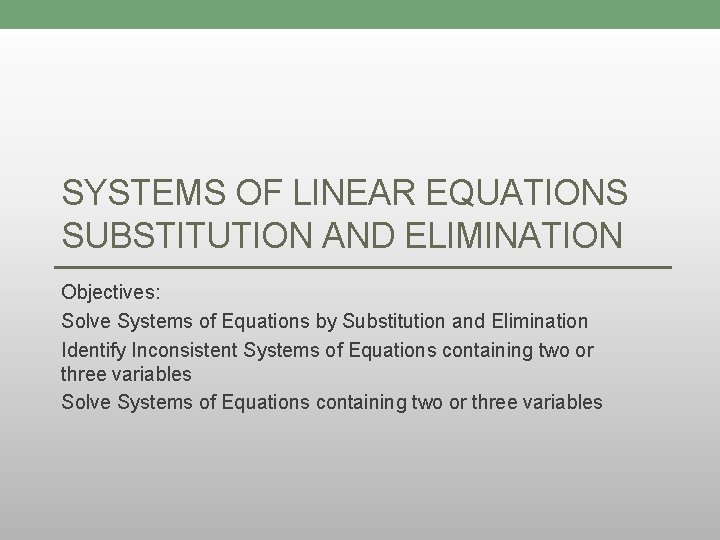 SYSTEMS OF LINEAR EQUATIONS SUBSTITUTION AND ELIMINATION

Objectives:

Solve Systems of Equations by Substitution and Elimination

Identify Inconsistent Systems of Equations containing two or three variables

Solve Systems of Equations containing two or three variables